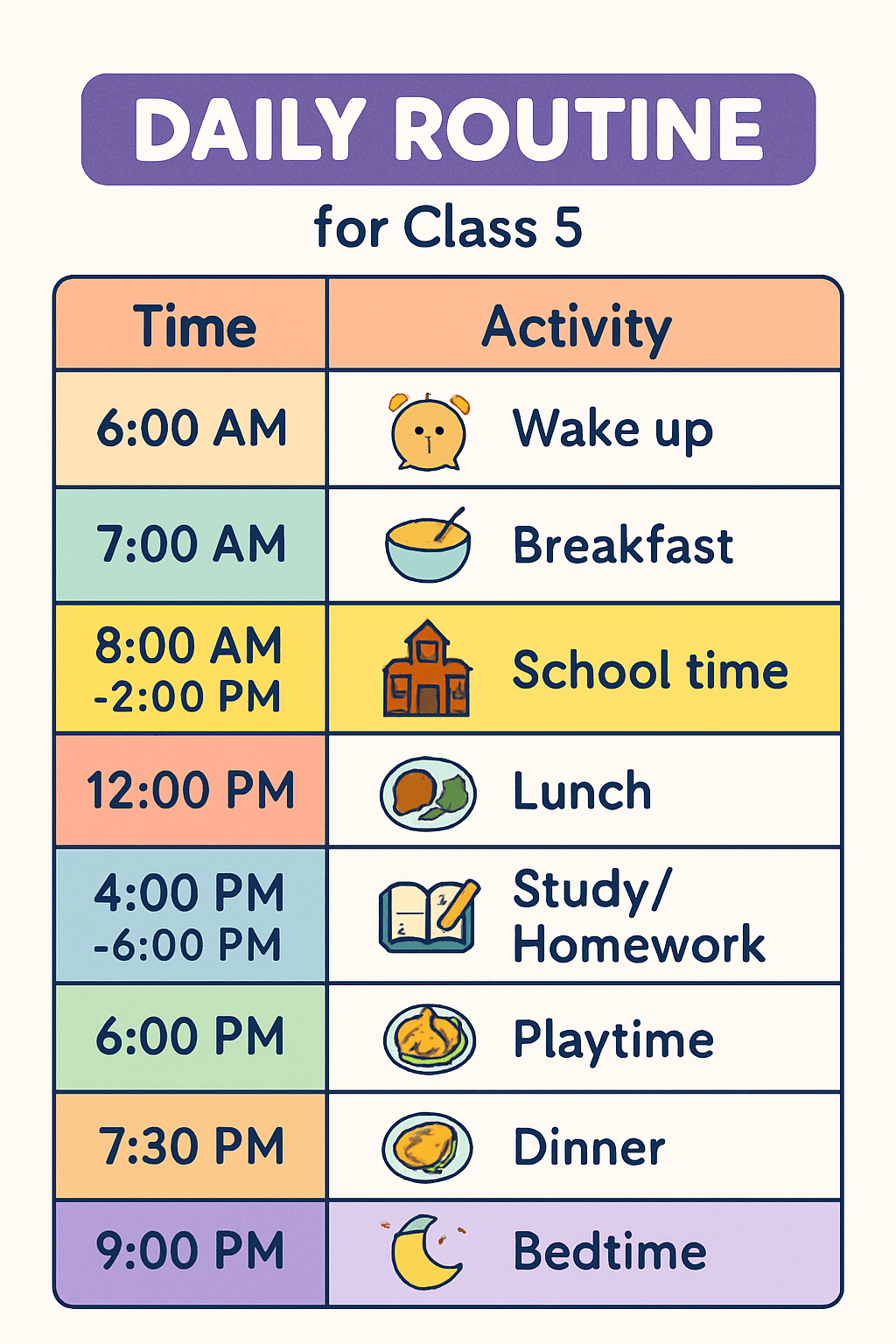 DAILY ROUTINE

for Class 5

| Time | Activity |
|---|---|
| 6:00 AM | Wake up |
| 7:00 AM | Breakfast |
| 8:00 AM -2:00 PM | School time |
| 12:00 PM | Lunch |
| 4:00 PM -6:00 PM | Study/ Homework |
| 6:00 PM | Playtime |
| 7:30 PM | Dinner |
| 9:00 PM | Bedtime |